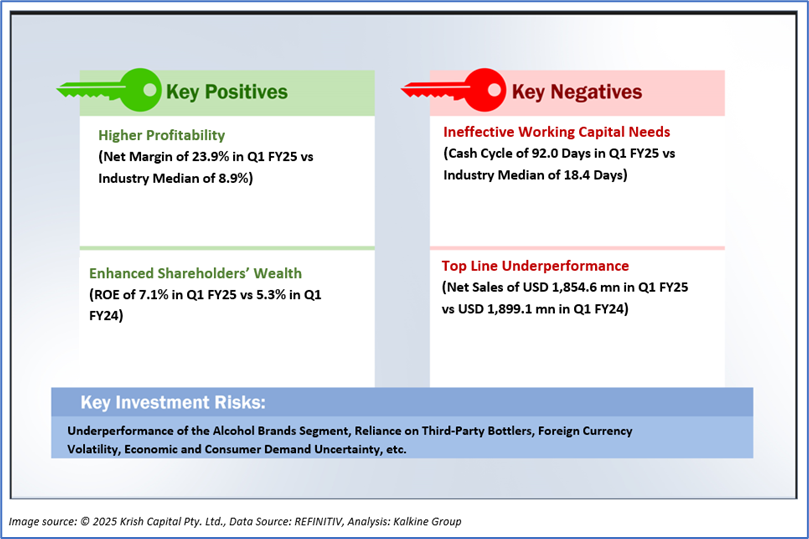 Key Positives

Higher Profitability
(Net Margin of 23.9% in Q1 FY25 vs Industry Median of 8.9%)

Enhanced Shareholders' Wealth
(ROE of 7.1% in Q1 FY25 vs 5.3% in Q1 FY24)

Key Negatives

Ineffective Working Capital Needs
(Cash Cycle of 92.0 Days in Q1 FY25 vs Industry Median of 18.4 Days)

Top Line Underperformance
(Net Sales of USD 1,854.6 mn in Q1 FY25 vs USD 1,899.1 mn in Q1 FY24)

Key Investment Risks:
Underperformance of the Alcohol Brands Segment, Reliance on Third-Party Bottlers, Foreign Currency Volatility, Economic and Consumer Demand Uncertainty, etc.

Image source: © 2025 Krish Capital Pty. Ltd., Data Source: REFINITIV, Analysis: Kalkine Group